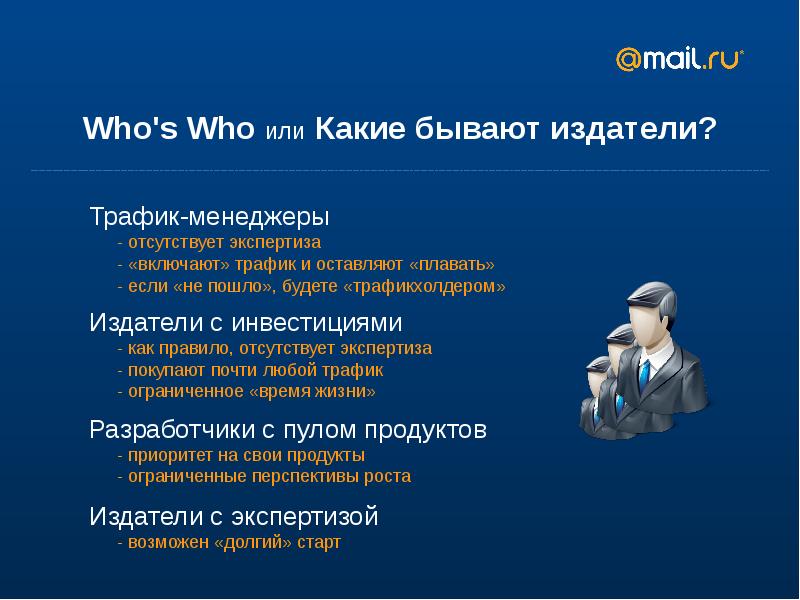 @mail.ru

Who's Who или Какие бывают издатели?

Трафик-менеджеры
- отсутствует экспертиза
- «включают» трафик и оставляют «плавать»
- если «не пошло», будете «трафикхолдером»

Издатели с инвестициями
- как правило, отсутствует экспертиза
- покупают почти любой трафик
- ограниченное «время жизни»

Разработчики с пулом продуктов
- приоритет на свои продукты
- ограниченные перспективы роста

Издатели с экспертизой
- возможен «долгий» старт